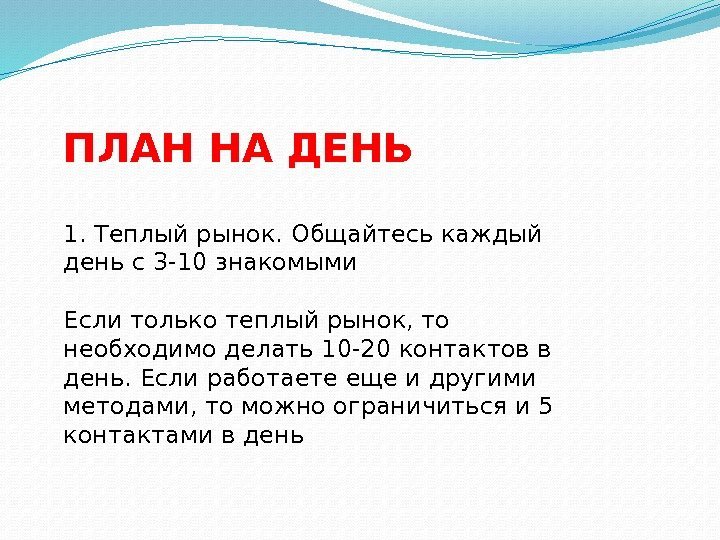 ПЛАН НА ДЕНЬ

1. Теплый рынок. Общайтесь каждый день с 3-10 знакомыми

Если только теплый рынок, то необходимо делать 10-20 контактов в день. Если работаете еще и другими методами, то можно ограничиться и 5 контактами в день